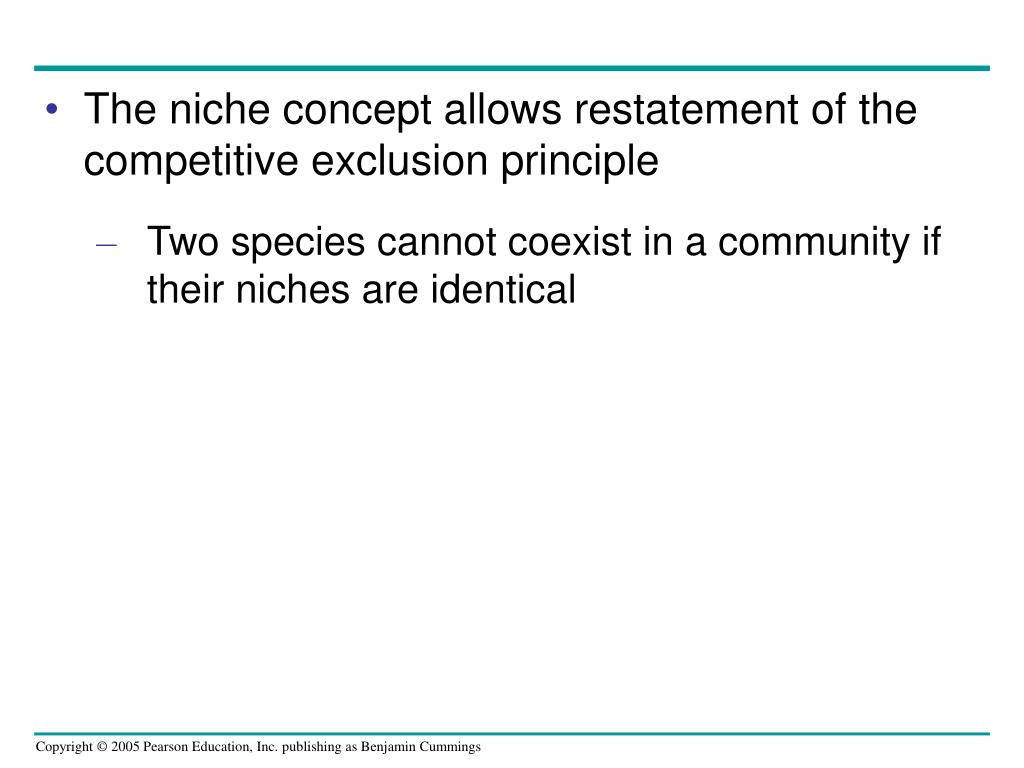 • The niche concept allows restatement of the competitive exclusion principle

– Two species cannot coexist in a community if their niches are identical

Copyright © 2005 Pearson Education, Inc. publishing as Benjamin Cummings